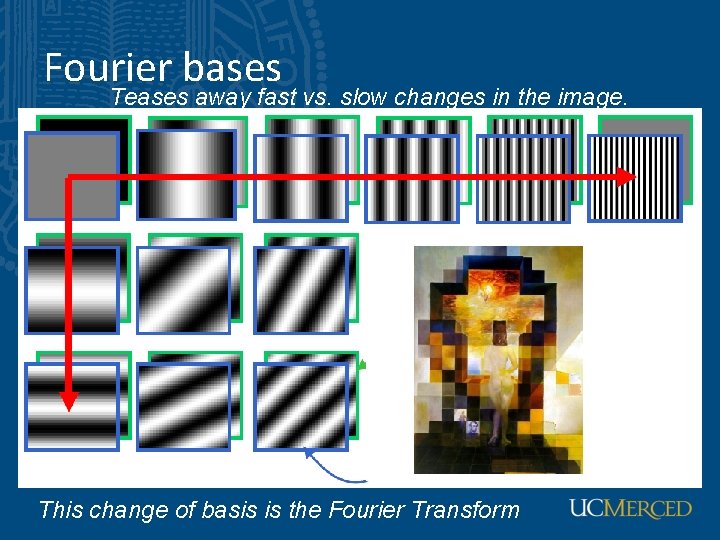 Fourier bases

Teases away fast vs. slow changes in the image.

This change of basis is the Fourier Transform

UCMERCED